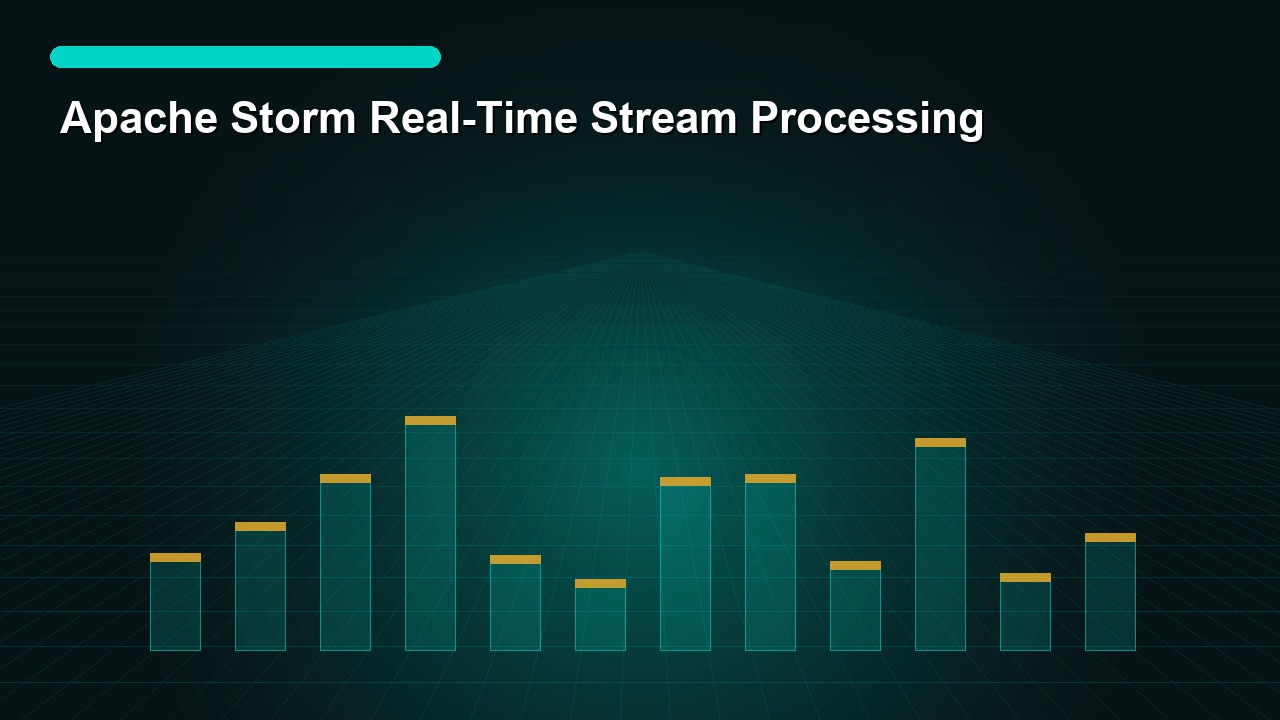 Apache Storm Real-Time Stream Processing